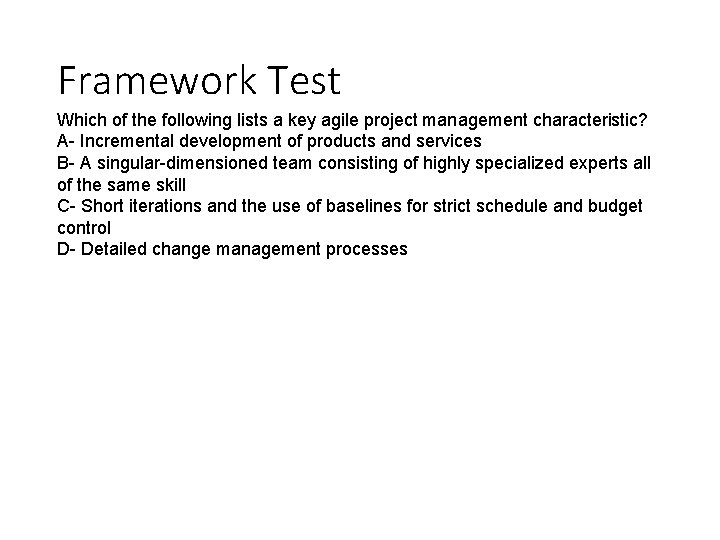 Framework Test

Which of the following lists a key agile project management characteristic?
A- Incremental development of products and services
B- A singular-dimensioned team consisting of highly specialized experts all of the same skill
C- Short iterations and the use of baselines for strict schedule and budget control
D- Detailed change management processes